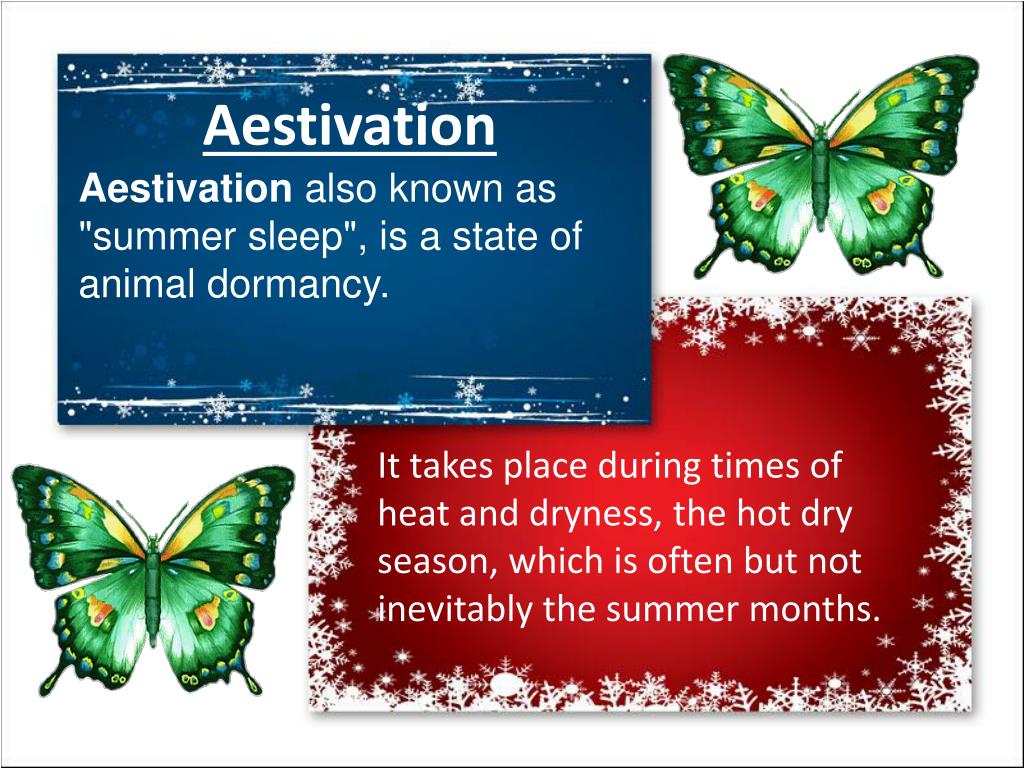 Aestivation

Aestivation also known as "summer sleep", is a state of animal dormancy.

It takes place during times of heat and dryness, the hot dry season, which is often but not inevitably the summer months.